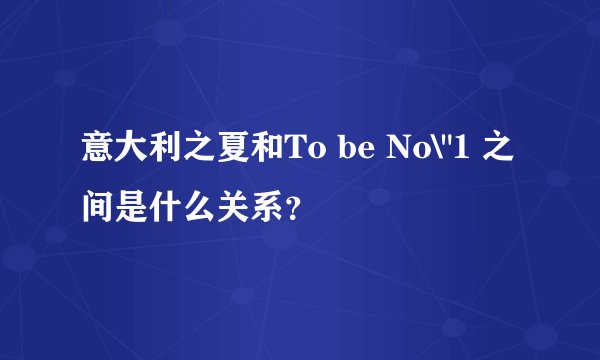 意大利之夏和To be No\"1 之间是什么关系?